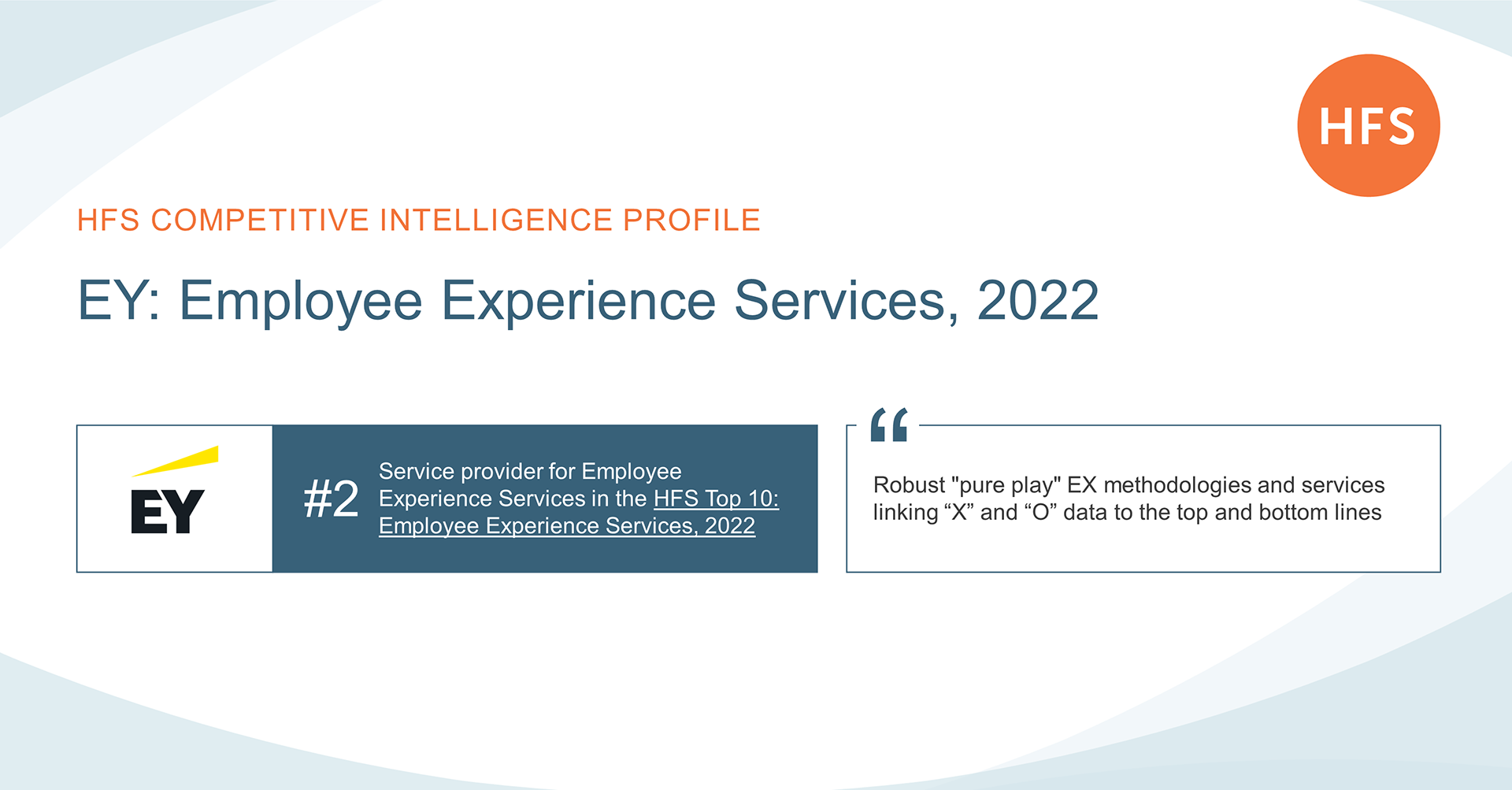 HFS

HFS COMPETITIVE INTELLIGENCE PROFILE

EY: Employee Experience Services, 2022

EY

#2 Service provider for Employee Experience Services in the HFS Top 10: Employee Experience Services, 2022

“

Robust "pure play" EX methodologies and services linking “X” and “O” data to the top and bottom lines